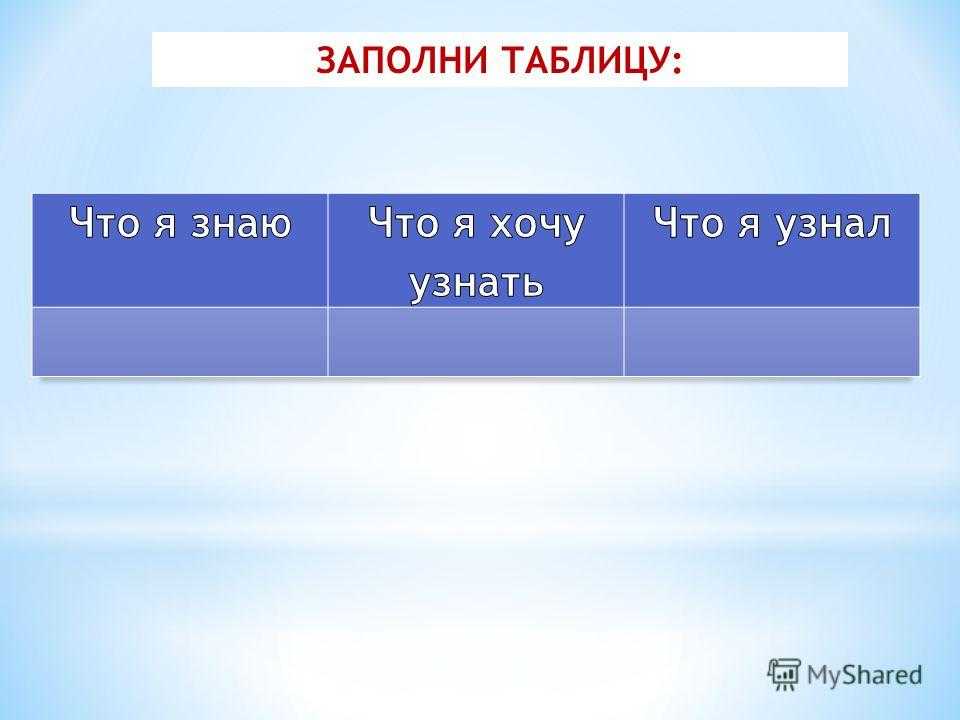 ЗАПОЛНИ ТАБЛИЦУ:

| Что я знаю | Что я хочу узнать | Что я узнал |
|---|---|---|
| | | |

MyShared